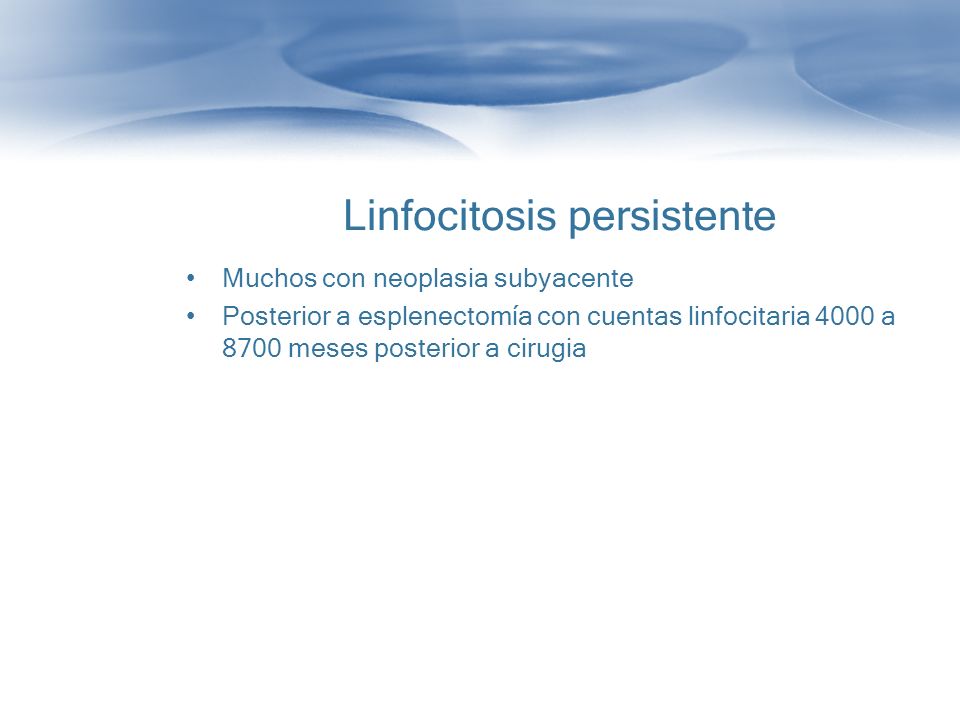 Linfocitosis persistente

• Muchos con neoplasia subyacente
• Posterior a esplenectomía con cuentas linfocitaria 4000 a 8700 meses posterior a cirugia